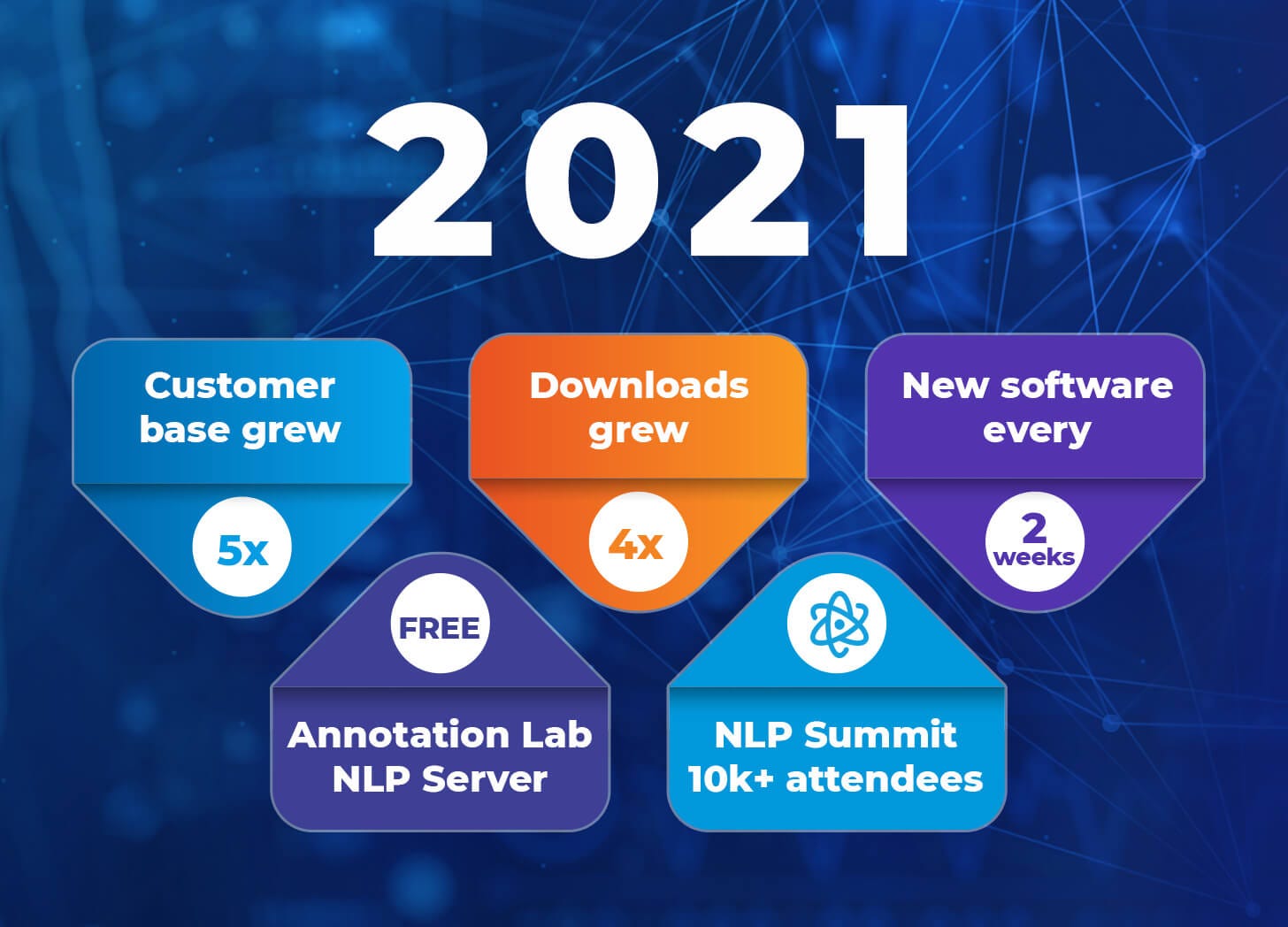 2021

Customer base grew

5x

Downloads grew

4x

New software every

2 weeks

FREE

Annotation Lab NLP Server

NLP Summit 10k+ attendees